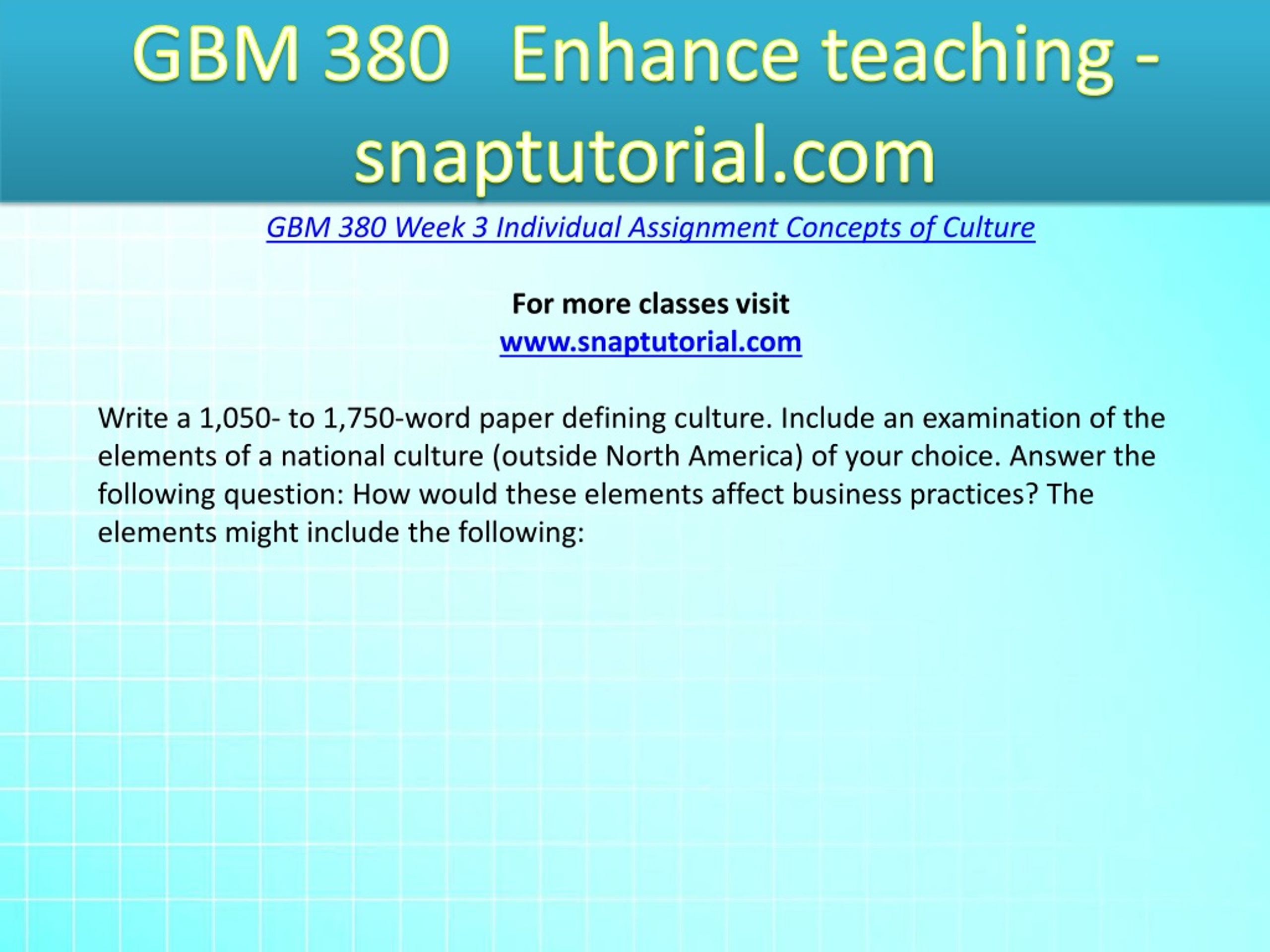 GBM 380   Enhance teaching - snaptutorial.com

GBM 380 Week 3 Individual Assignment Concepts of Culture

For more classes visit
www.snaptutorial.com

Write a 1,050- to 1,750-word paper defining culture. Include an examination of the elements of a national culture (outside North America) of your choice. Answer the following question: How would these elements affect business practices? The elements might include the following: